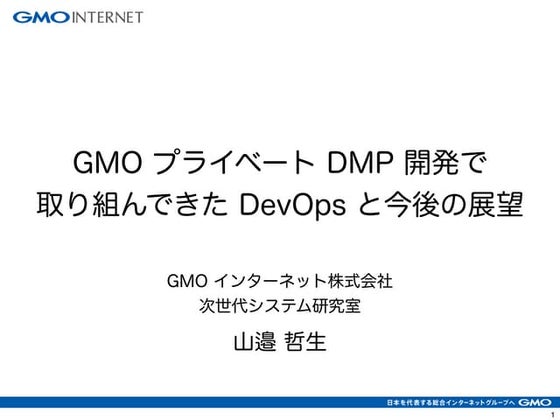 GMO INTERNET

GMO プライベート DMP 開発で
取り組んできた DevOps と今後の展望

GMO インターネット株式会社
次世代システム研究室

山邉 哲生

日本を代表する総合インターネットグループへ GMO

1